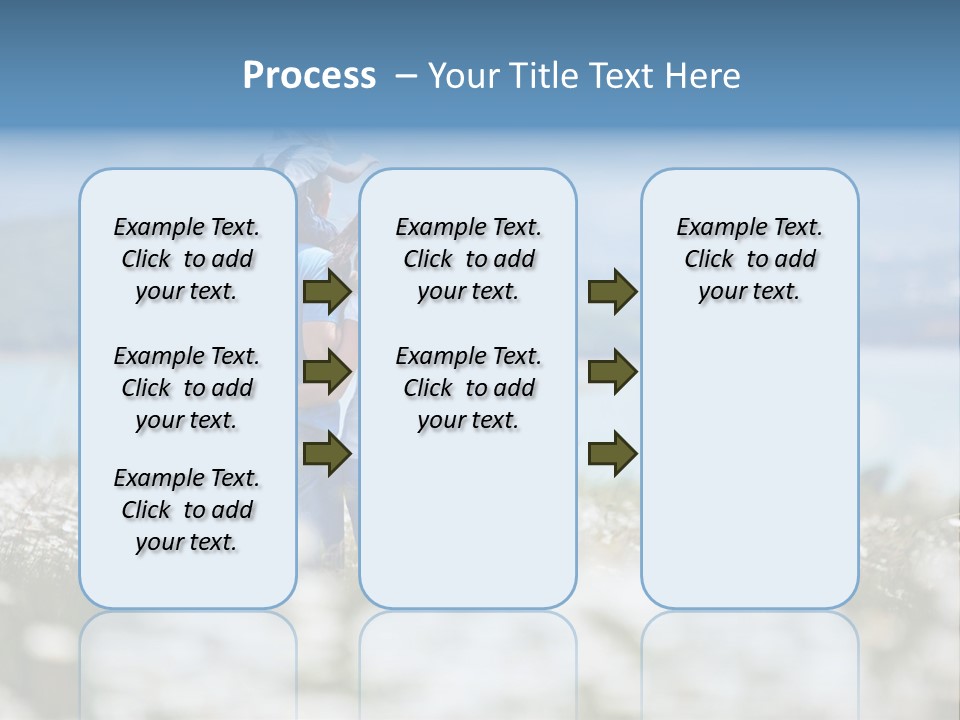 Process – Your Title Text Here

Example Text. Click to add your text.

Example Text. Click to add your text.

Example Text. Click to add your text.

Example Text. Click to add your text.

Example Text. Click to add your text.

Example Text. Click to add your text.